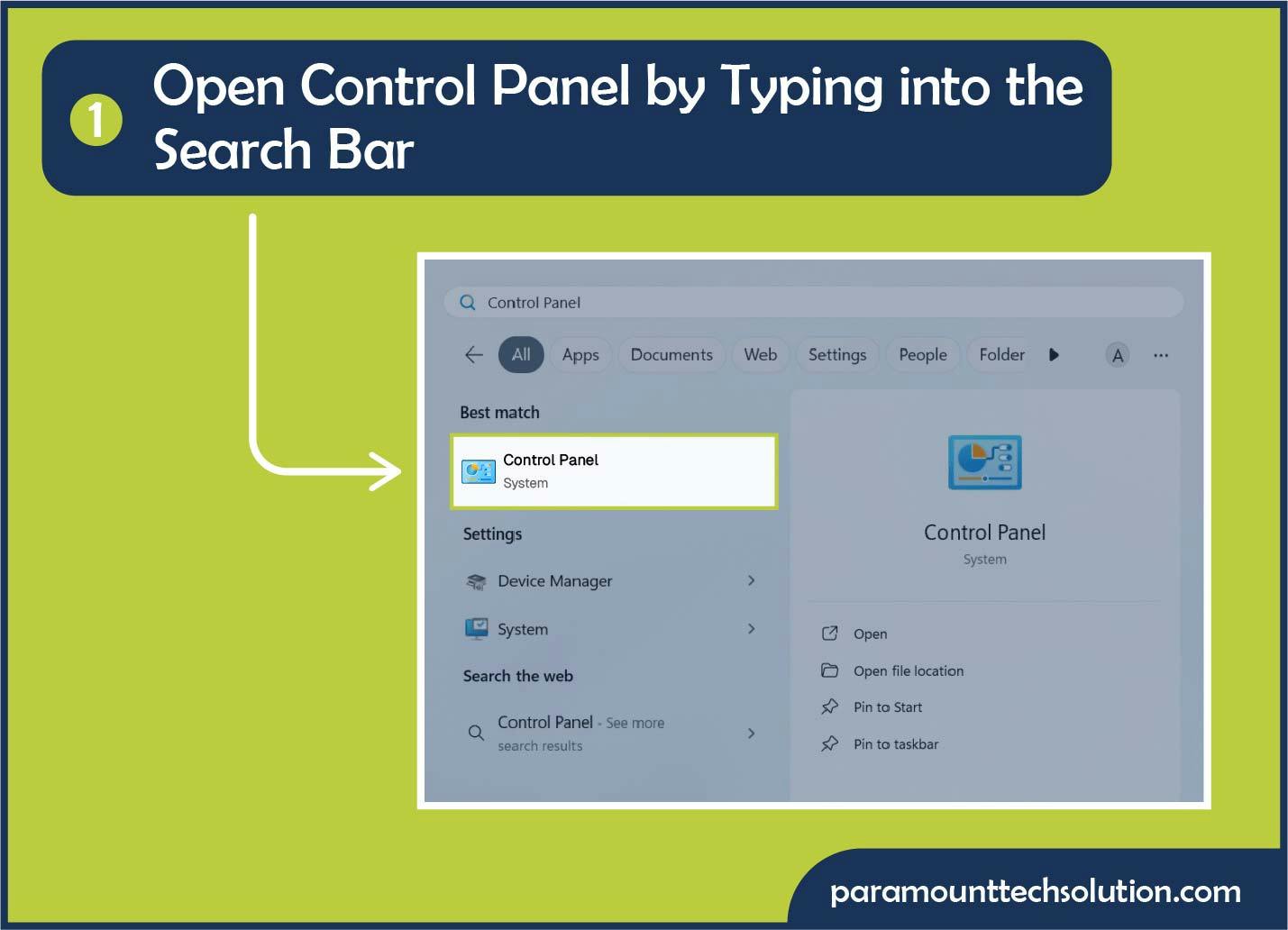 1 Open Control Panel by Typing into the Search Bar

Control Panel

All Apps Documents Web Settings People Folder A ...

Best match

Control Panel
System

Settings

Device Manager

System

Search the web

Control Panel - See more search results

Control Panel
System

Open

Open file location

Pin to Start

Pin to taskbar

paramounttechsolution.com